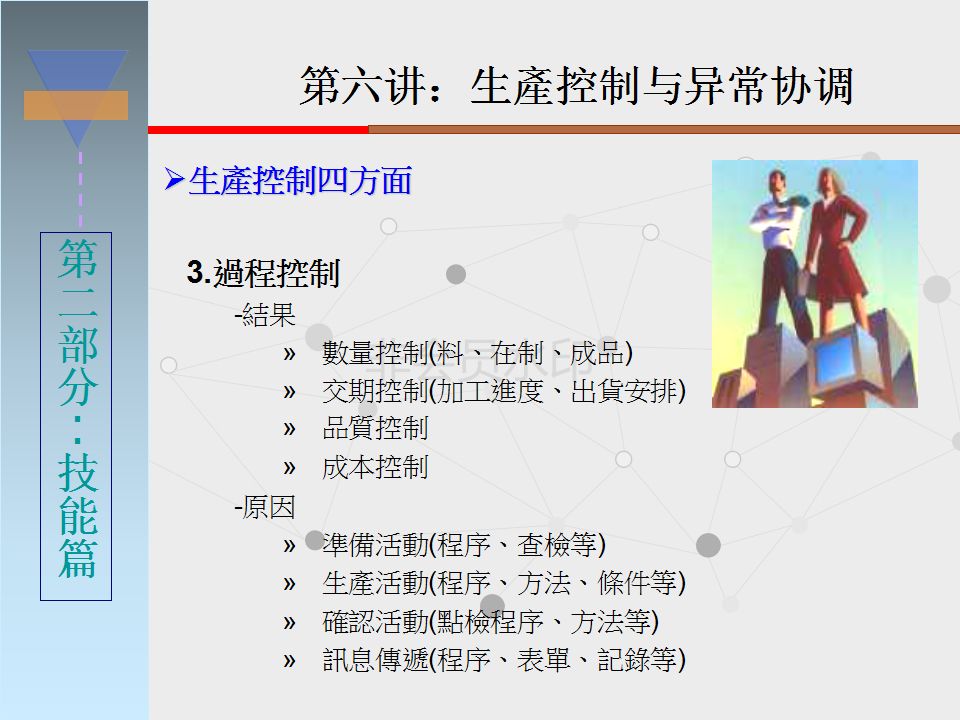 第二部分：技能篇

第六讲：生產控制与异常协调

➢生產控制四方面

3.過程控制

-結果

» 數量控制(料、在制、成品)

» 交期控制(加工進度、出貨安排)

» 品質控制

» 成本控制

-原因

» 準備活動(程序、查檢等)

» 生產活動(程序、方法、條件等)

» 確認活動(點檢程序、方法等)

» 訊息傳遞(程序、表單、記錄等)